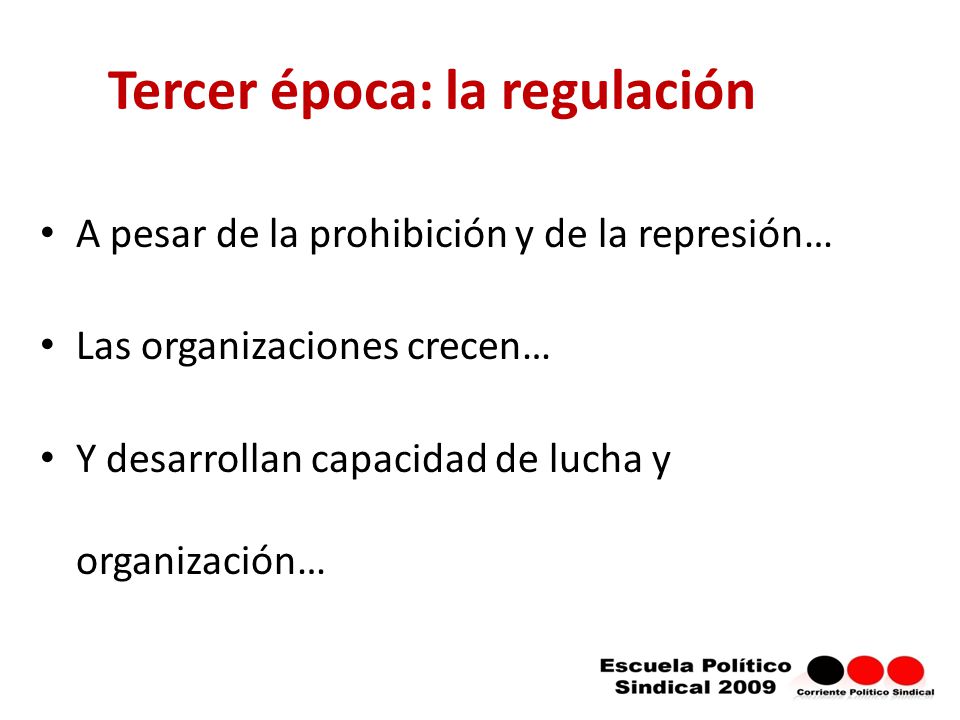 Tercer época: la regulación

• A pesar de la prohibición y de la represión…

• Las organizaciones crecen…

• Y desarrollan capacidad de lucha y organización…

Escuela Político Sindical 2009

Corriente Político Sindical